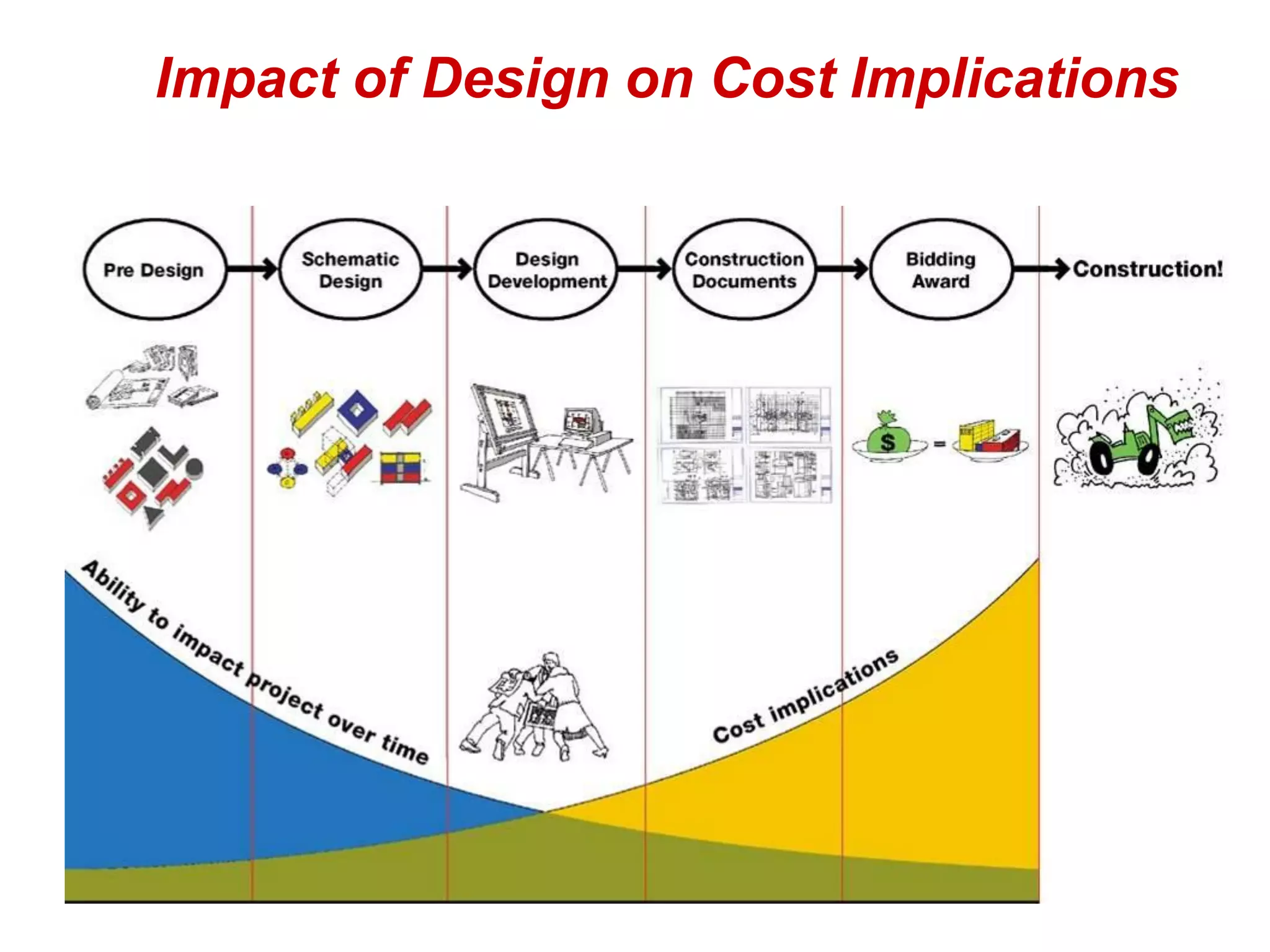 Impact of Design on Cost Implications

Pre Design

Schematic Design

Design Development

Construction Documents

Bidding Award

Construction!

$

=

Ability to impact project over time

Cost implications